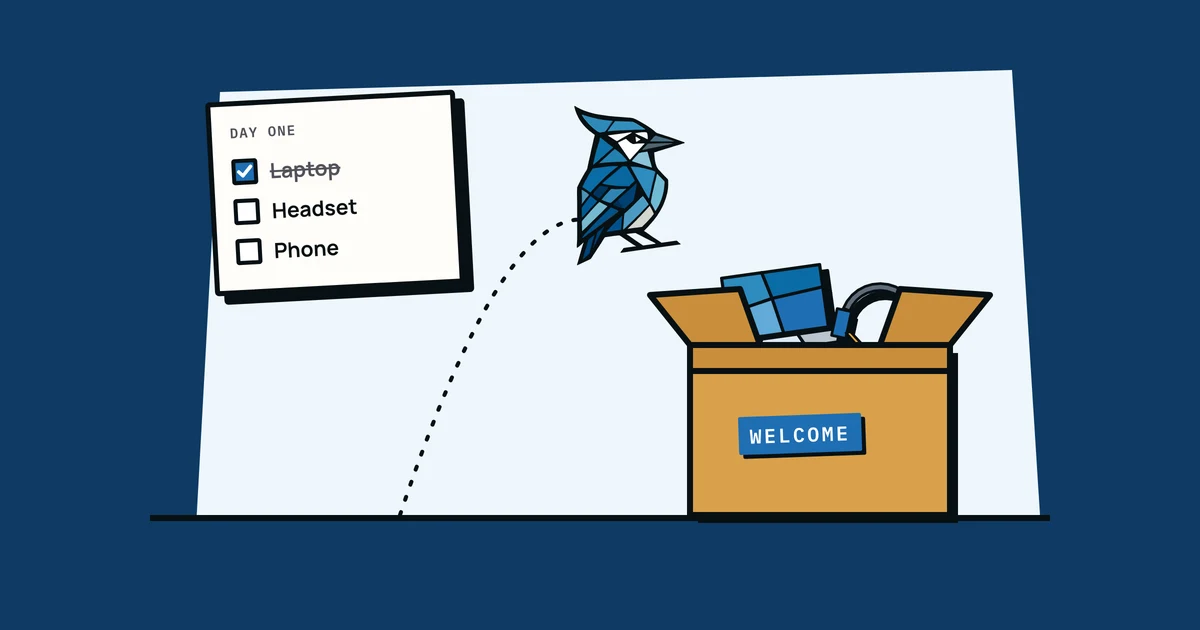 DAY ONE

☑ Laptop
☐ Headset
☐ Phone

WELCOME